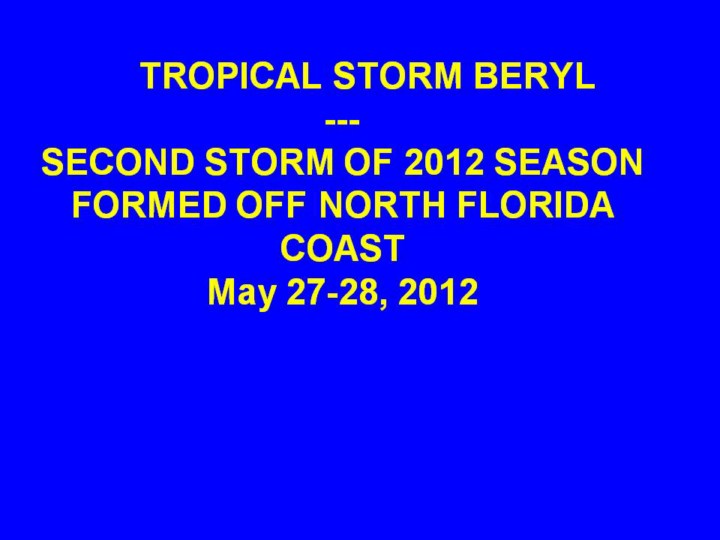 TROPICAL STORM BERYL
---
SECOND STORM OF 2012 SEASON FORMED OFF NORTH FLORIDA COAST
May 27-28, 2012